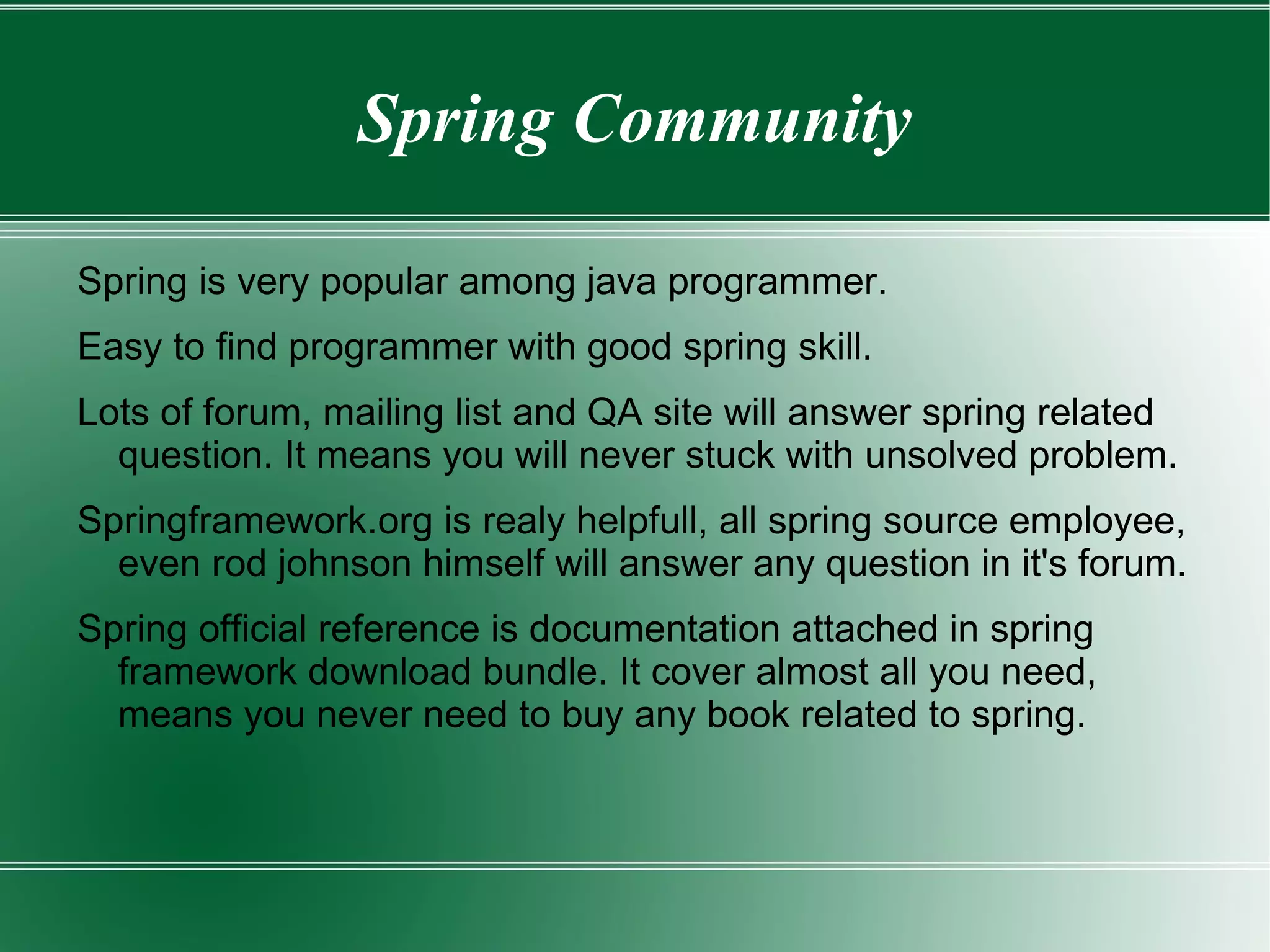 Spring Community

Spring is very popular among java programmer.

Easy to find programmer with good spring skill.

Lots of forum, mailing list and QA site will answer spring related question. It means you will never stuck with unsolved problem.

Springframework.org is realy helpfull, all spring source employee, even rod johnson himself will answer any question in it's forum.

Spring official reference is documentation attached in spring framework download bundle. It cover almost all you need, means you never need to buy any book related to spring.